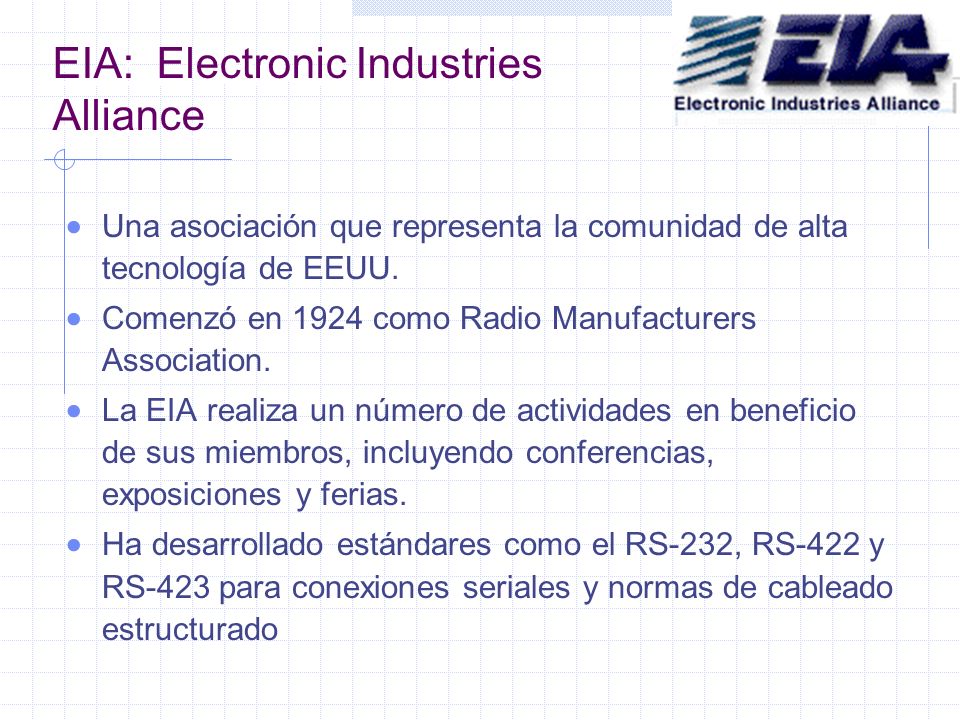 EIA: Electronic Industries Alliance

EIA
Electronic Industries Alliance

- Una asociación que representa la comunidad de alta tecnología de EEUU.
- Comenzó en 1924 como Radio Manufacturers Association.
- La EIA realiza un número de actividades en beneficio de sus miembros, incluyendo conferencias, exposiciones y ferias.
- Ha desarrollado estándares como el RS-232, RS-422 y RS-423 para conexiones seriales y normas de cableado estructurado